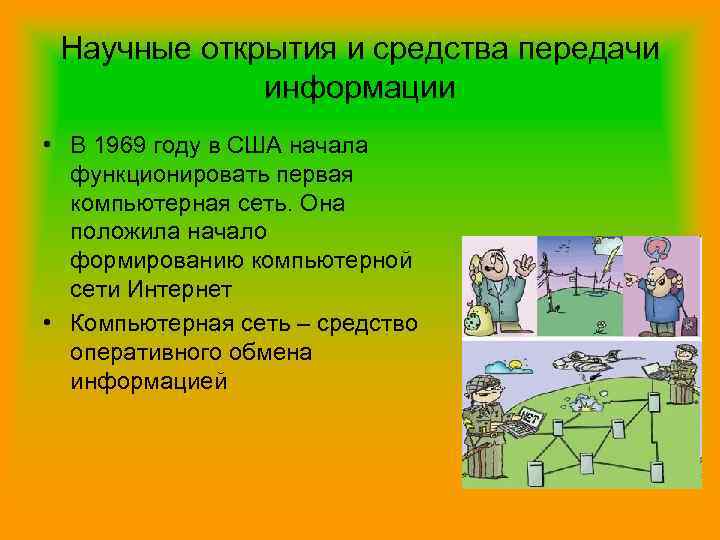 Научные открытия и средства передачи информации

• В 1969 году в США начала функционировать первая компьютерная сеть. Она положила начало формированию компьютерной сети Интернет

• Компьютерная сеть – средство оперативного обмена информацией

НЕТ